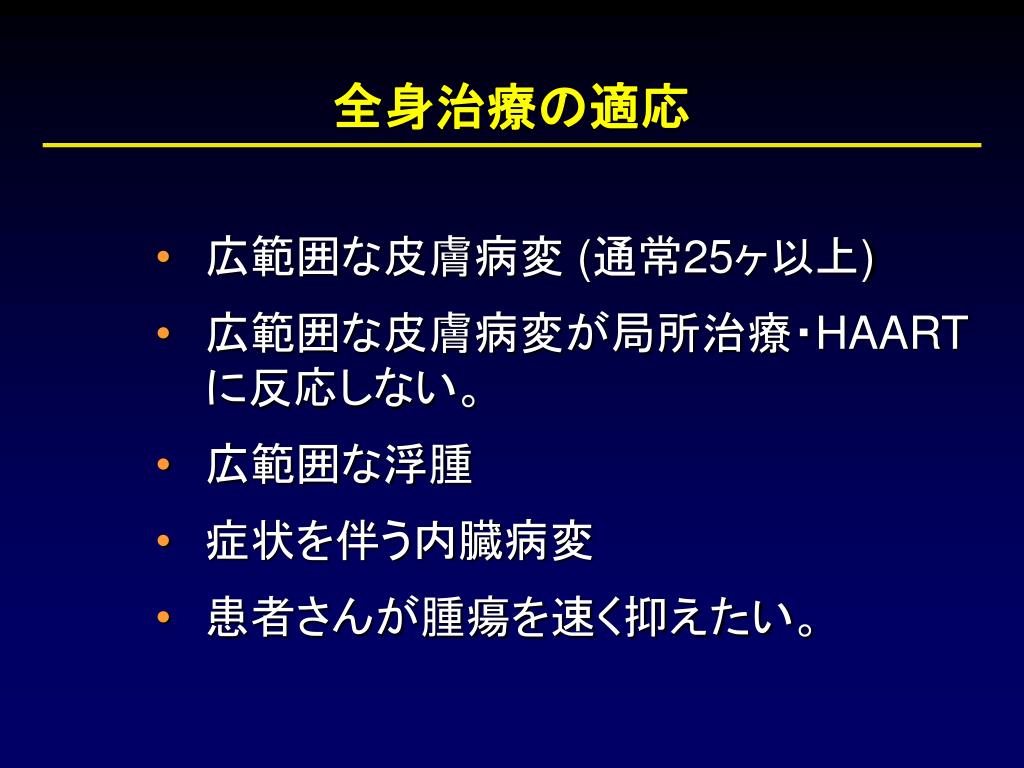 全身治療の適応

• 広範囲な皮膚病変 (通常25ヶ以上)
• 広範囲な皮膚病変が局所治療・HAARTに反応しない。
• 広範囲な浮腫
• 症状を伴う内臓病変
• 患者さんが腫瘍を速く抑えたい。